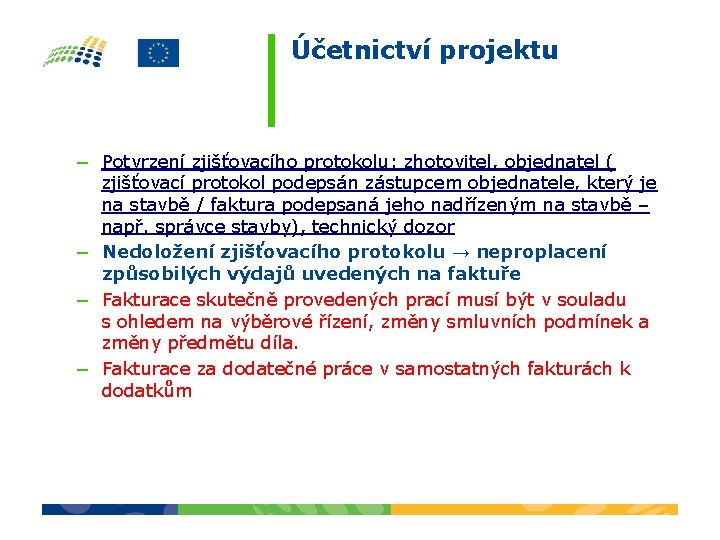 Účetnictví projektu

– Potvrzení zjišťovacího protokolu: zhotovitel, objednatel ( zjišťovací protokol podepsán zástupcem objednatele, který je na stavbě / faktura podepsaná jeho nadřízeným na stavbě – např. správce stavby), technický dozor
– Nedoložení zjišťovacího protokolu → neproplacení způsobilých výdajů uvedených na faktuře
– Fakturace skutečně provedených prací musí být v souladu s ohledem na výběrové řízení, změny smluvních podmínek a změny předmětu díla.
– Fakturace za dodatečné práce v samostatných fakturách k dodatkům